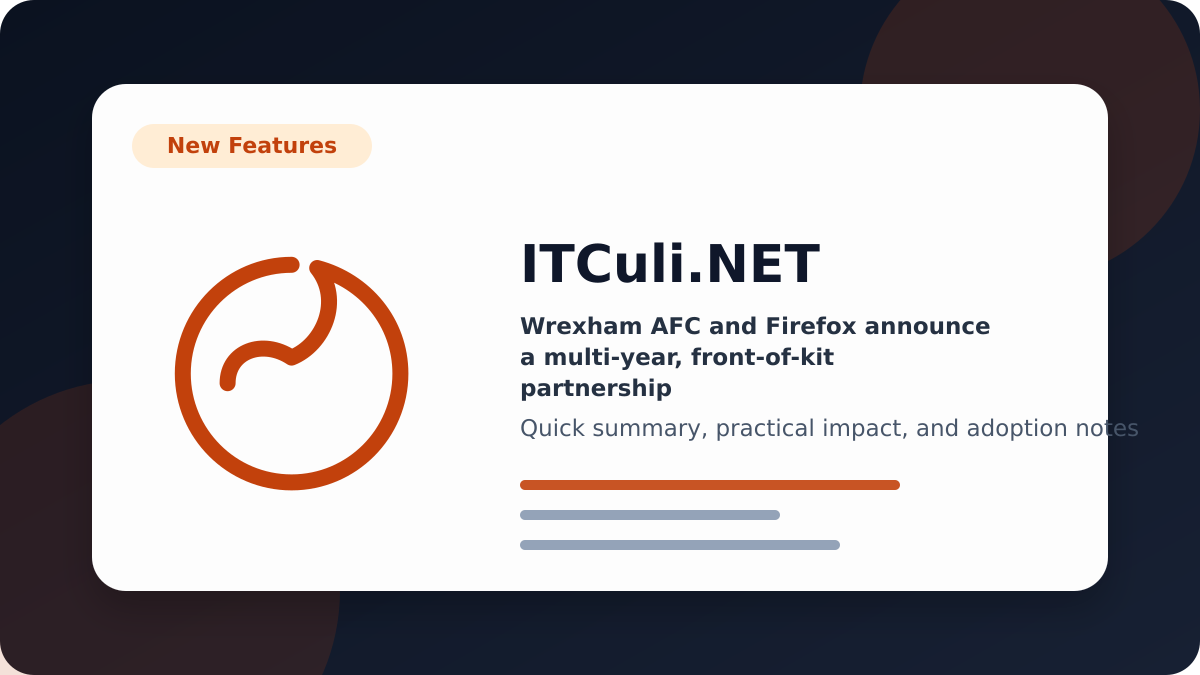 New Features

ITCuli.NET

Wrexham AFC and Firefox announce a multi-year, front-of-kit partnership

Quick summary, practical impact, and adoption notes